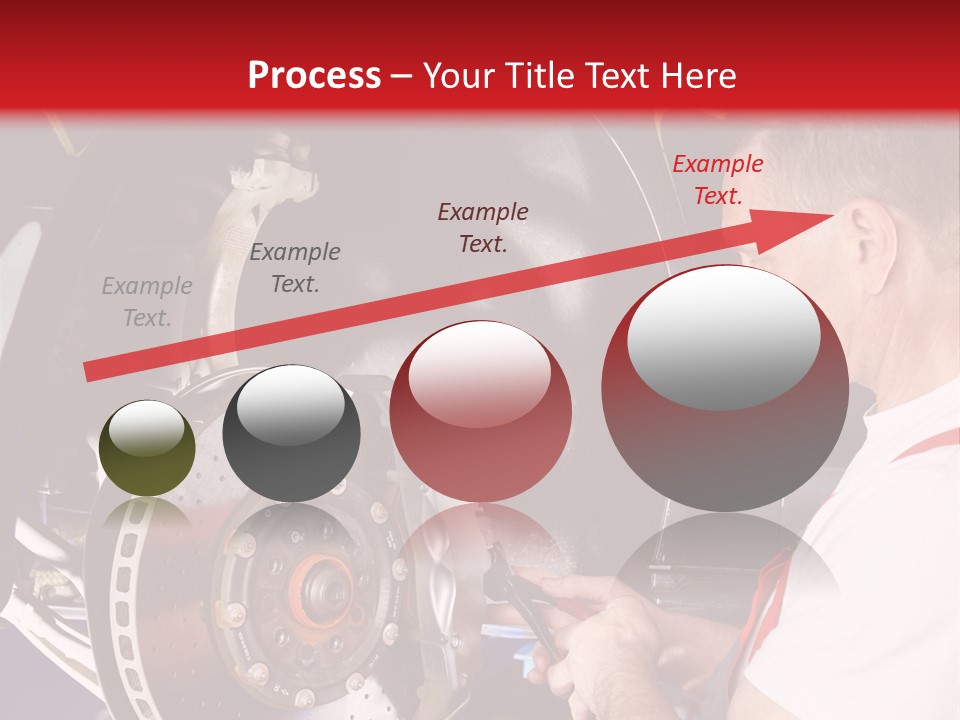 Process – Your Title Text Here

Example Text.

Example Text.

Example Text.

Example Text.